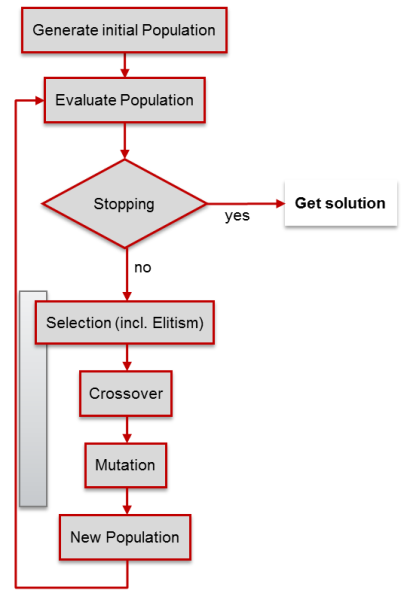 Generate initial Population

Evaluate Population

Stopping

yes

Get solution

no

Selection (incl. Elitism)

Crossover

Mutation

New Population